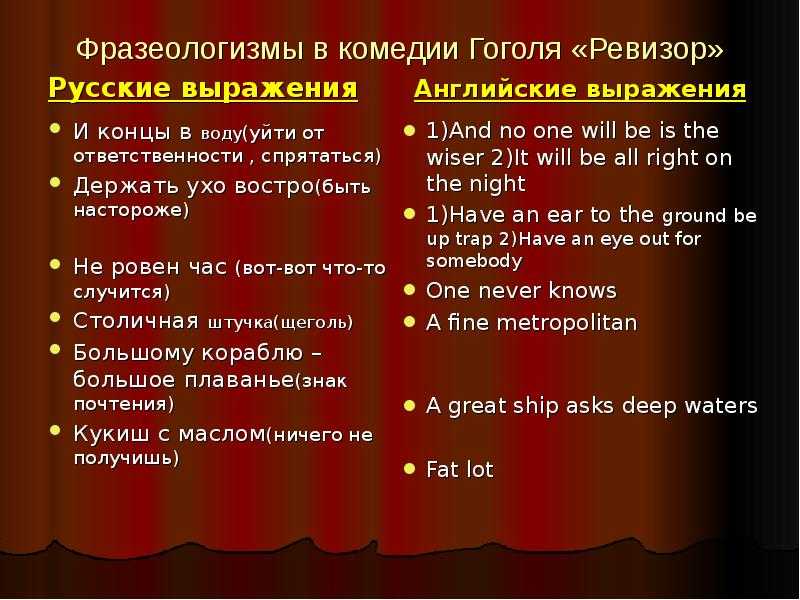 Фразеологизмы в комедии Гоголя «Ревизор»

Русские выражения

- И концы в воду(уйти от ответственности , спрятаться)
- Держать ухо востро(быть настороже)
- Не ровен час (вот-вот что-то случится)
- Столичная штучка(щеголь)
- Большому кораблю – большое плаванье(знак почтения)
- Кукиш с маслом(ничего не получишь)

Английские выражения

- 1)And no one will be is the wiser 2)It will be all right on the night
- 1)Have an ear to the ground be up trap 2)Have an eye out for somebody
- One never knows
- A fine metropolitan
- A great ship asks deep waters
- Fat lot